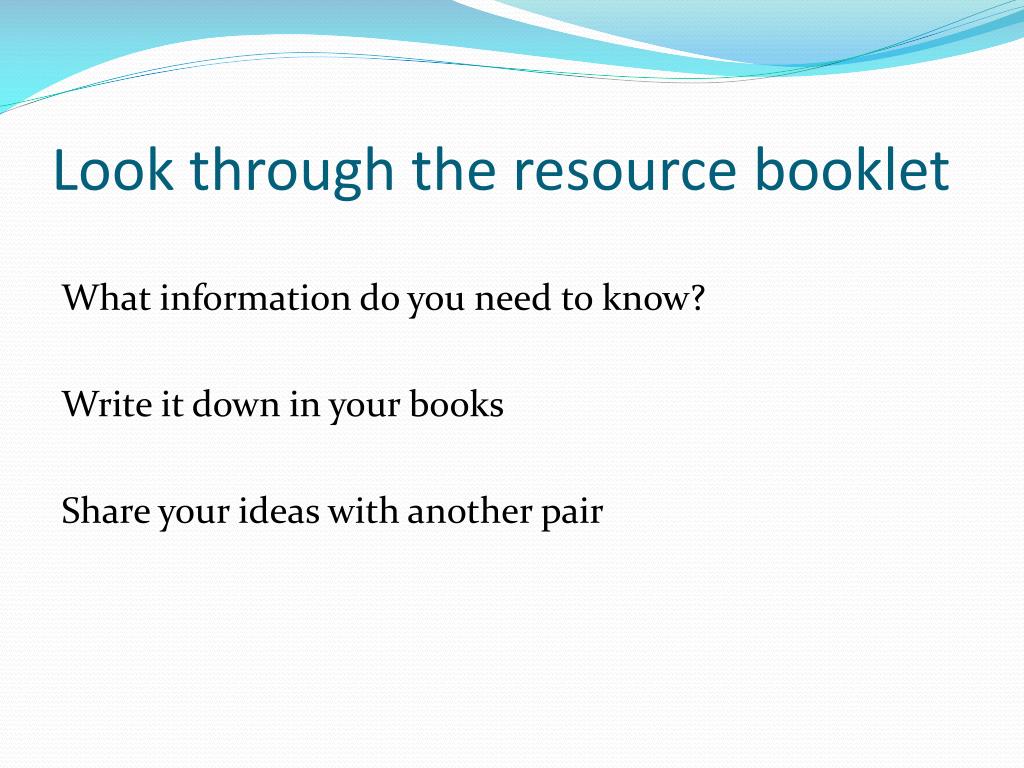 Look through the resource booklet

What information do you need to know?

Write it down in your books

Share your ideas with another pair